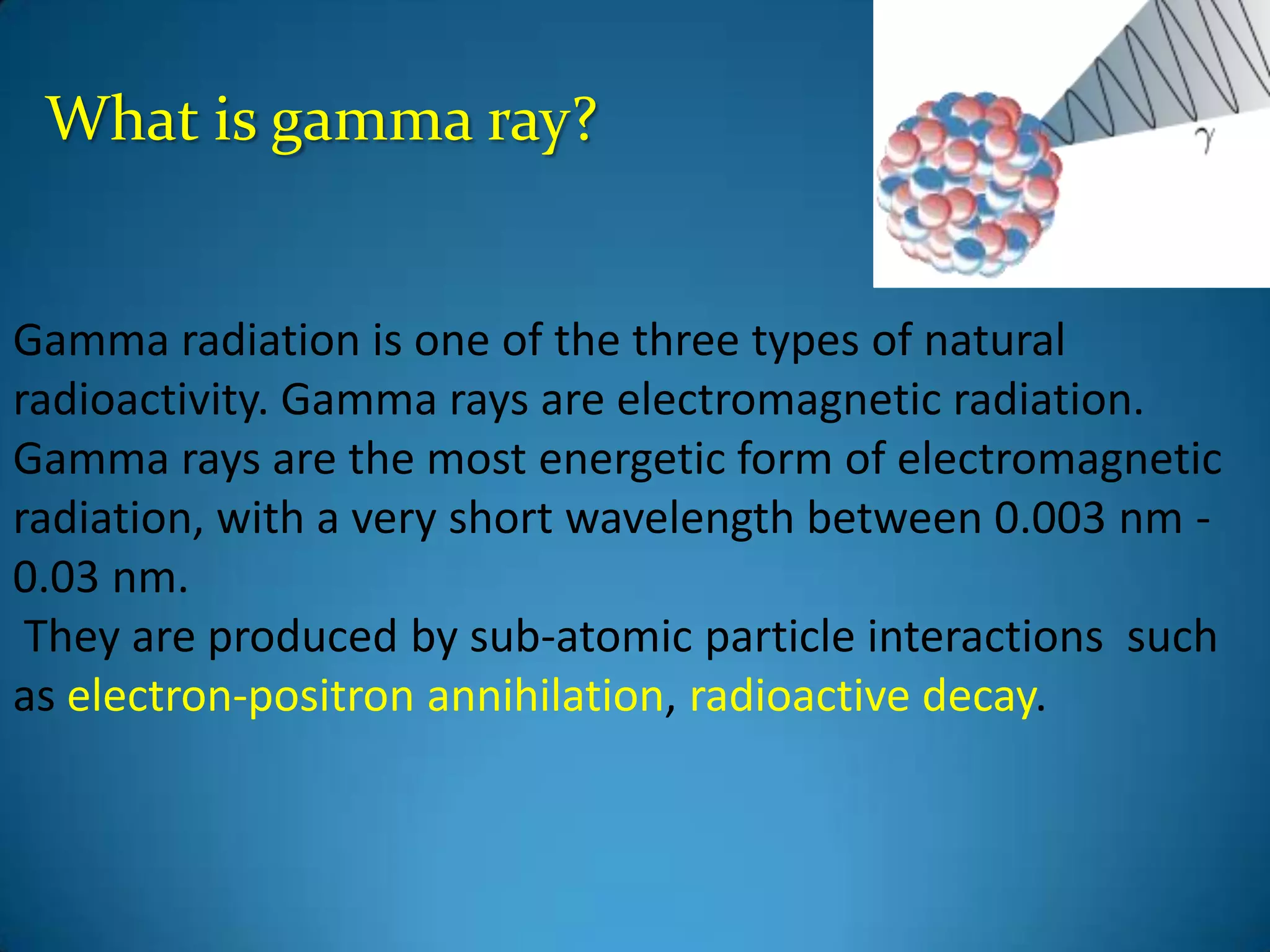 What is gamma ray?

$\gamma$

Gamma radiation is one of the three types of natural radioactivity. Gamma rays are electromagnetic radiation. Gamma rays are the most energetic form of electromagnetic radiation, with a very short wavelength between 0.003 nm - 0.03 nm.
They are produced by sub-atomic particle interactions such as electron-positron annihilation, radioactive decay.